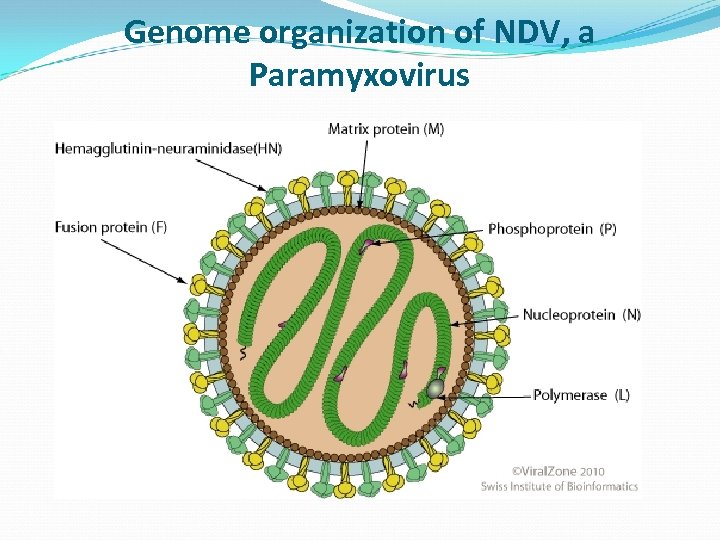 Genome organization of NDV, a Paramyxovirus

Matrix protein (M)

Hemagglutinin-neuraminidase(HN)

Fusion protein (F)

Phosphoprotein (P)

Nucleoprotein (N)

Polymerase (L)

©ViralZone 2010
Swiss Institute of Bioinformatics